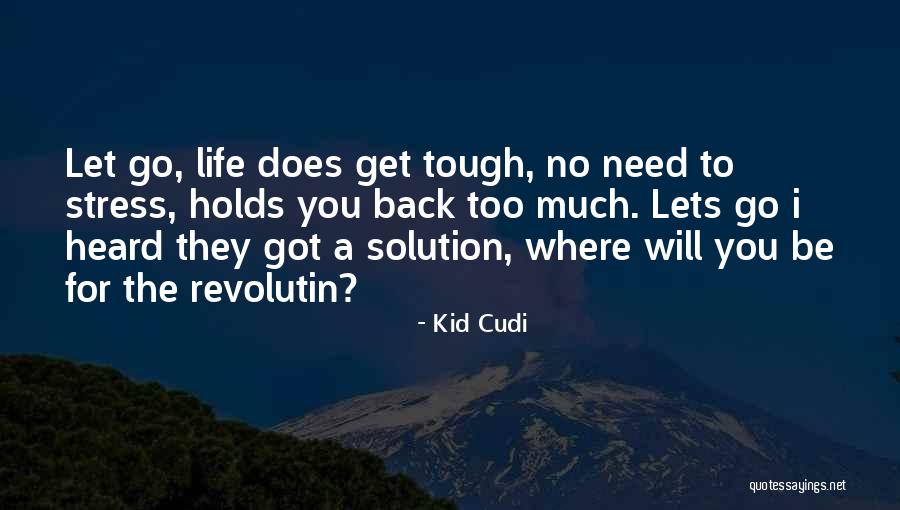 Let go, life does get tough, no need to stress, holds you back too much. Lets go i heard they got a solution, where will you be for the revolutin?

- Kid Cudi

quotessayings.net